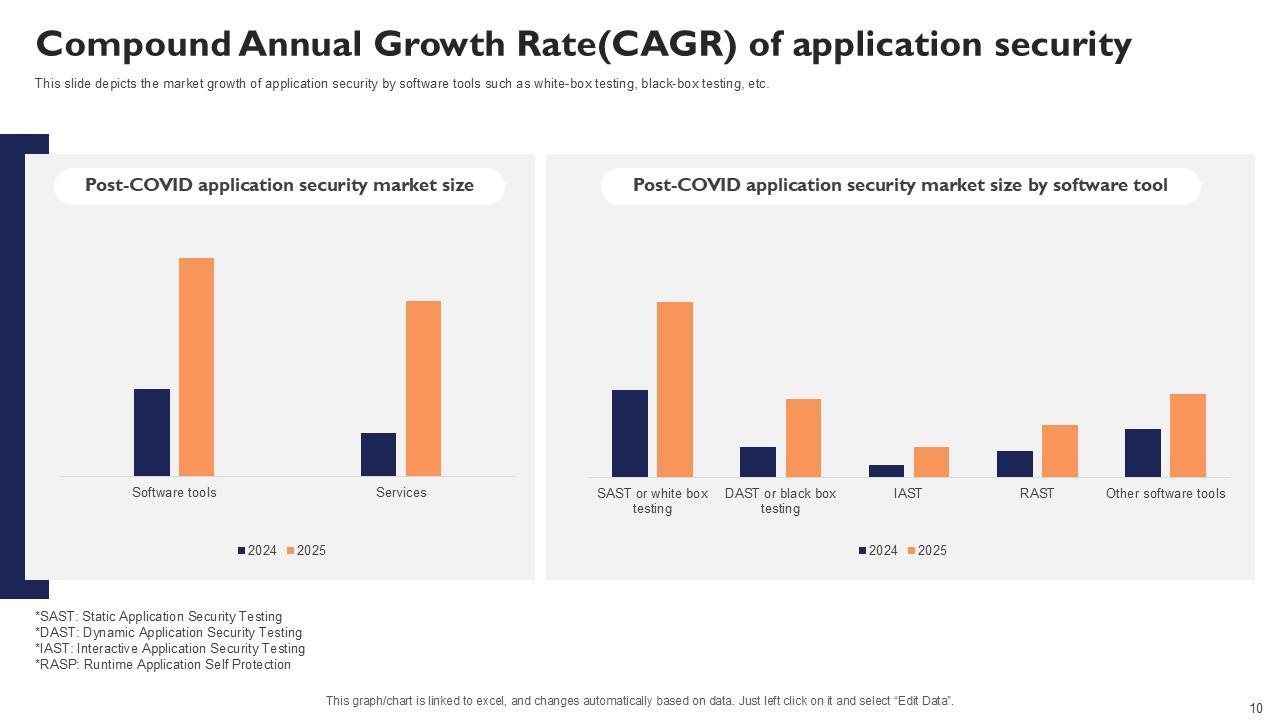 Compound Annual Growth Rate(CAGR) of application security

This slide depicts the market growth of application security by software tools such as white-box testing, black-box testing, etc.

Post-COVID application security market size

Software tools
Services

2024 2025

Post-COVID application security market size by software tool

SAST or white box testing
DAST or black box testing
IAST
RAST
Other software tools

2024 2025

*SAST: Static Application Security Testing
*DAST: Dynamic Application Security Testing
*IAST: Interactive Application Security Testing
*RASP: Runtime Application Self Protection

This graph/chart is linked to excel, and changes automatically based on data. Just left click on it and select "Edit Data".

10